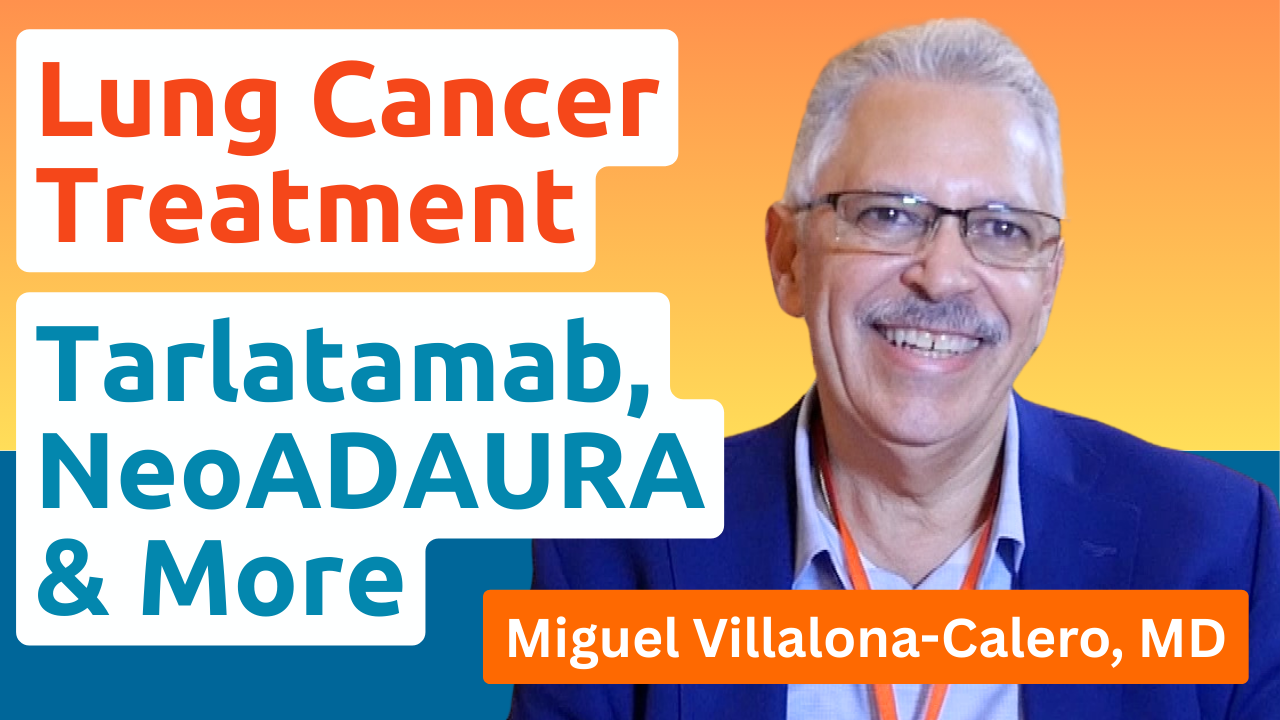 Lung Cancer Treatment

Tarlatamab, NeoADAURA & More

Miguel Villalona-Calero, MD